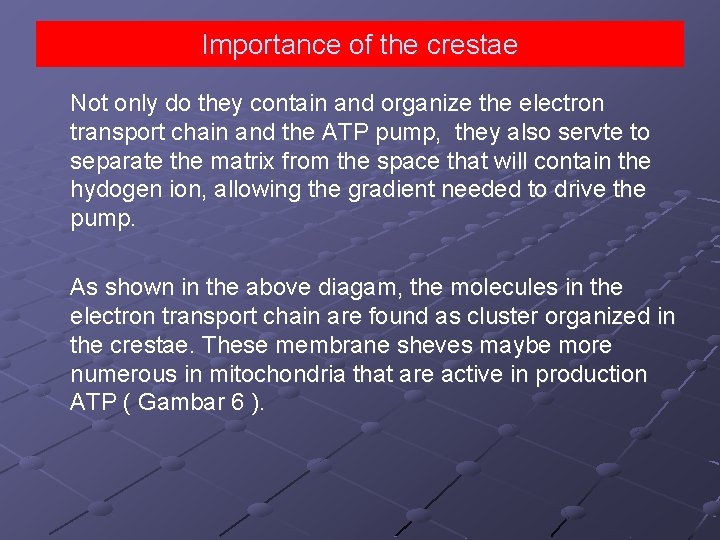 Importance of the crestae

Not only do they contain and organize the electron transport chain and the ATP pump,  they also servte to separate the matrix from the space that will contain the hydogen ion, allowing the gradient needed to drive the pump.

As shown in the above diagam, the molecules in the electron transport chain are found as cluster organized in the crestae. These membrane sheves maybe more numerous in mitochondria that are active in production ATP ( Gambar 6 ).